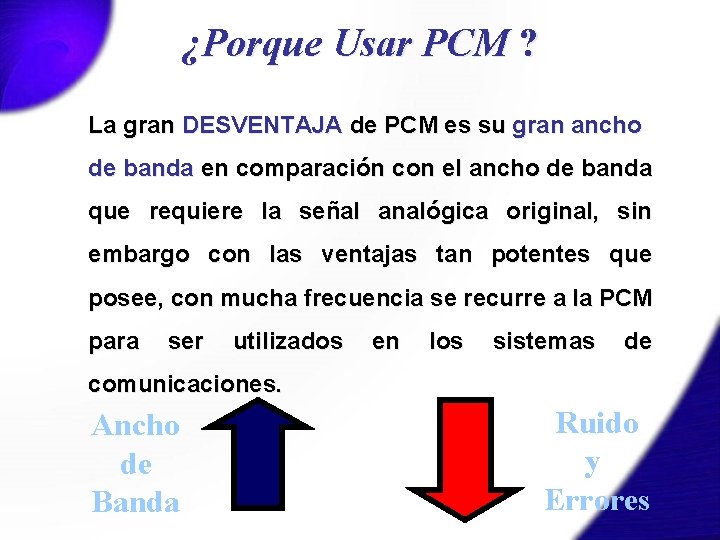 ¿Porque Usar PCM ?

La gran DESVENTAJA de PCM es su gran ancho de banda en comparación con el ancho de banda que requiere la señal analógica original, sin embargo con las ventajas tan potentes que posee, con mucha frecuencia se recurre a la PCM para ser utilizados en los sistemas de comunicaciones.

Ancho de Banda

Ruido y Errores